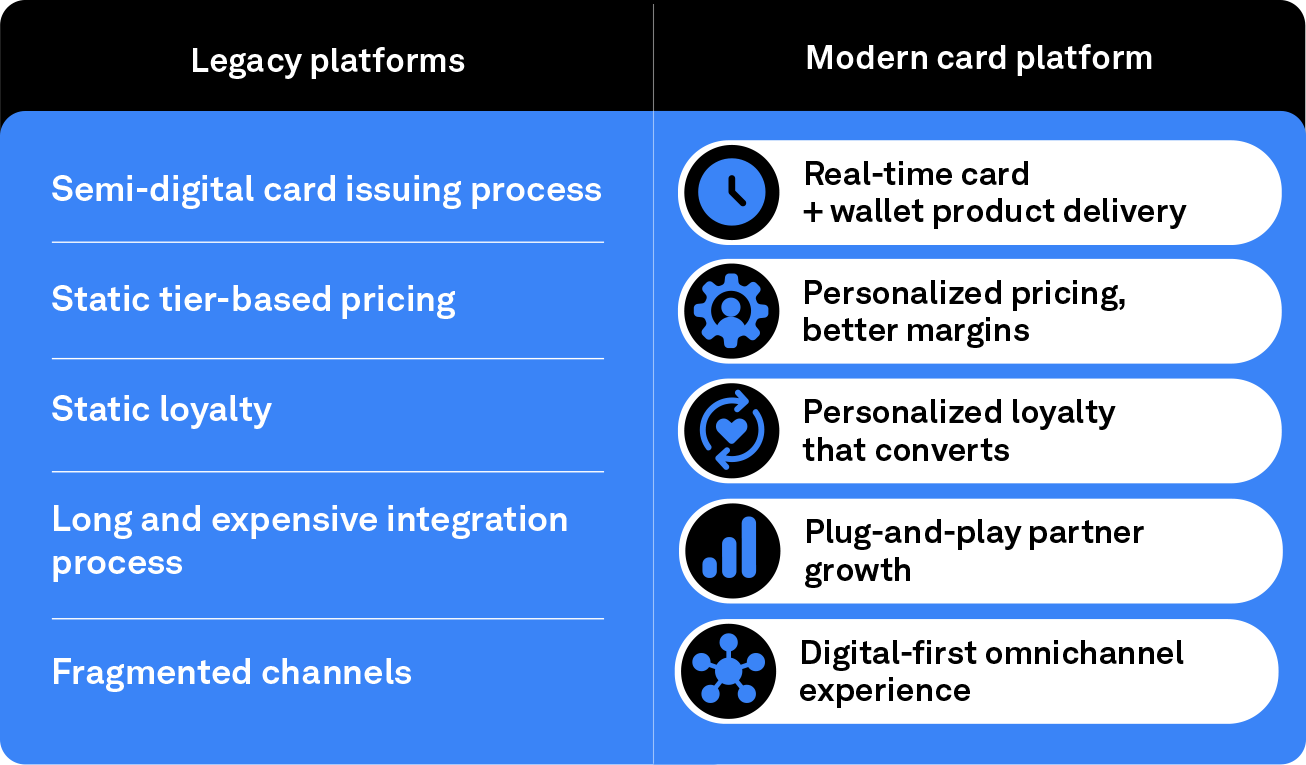 | Legacy platforms | Modern card platform |
|---|---|
| Semi-digital card issuing process | Real-time card + wallet product delivery |
| Static tier-based pricing | Personalized pricing, better margins |
| Static loyalty | Personalized loyalty that converts |
| Long and expensive integration process | Plug-and-play partner growth |
| Fragmented channels | Digital-first omnichannel experience |